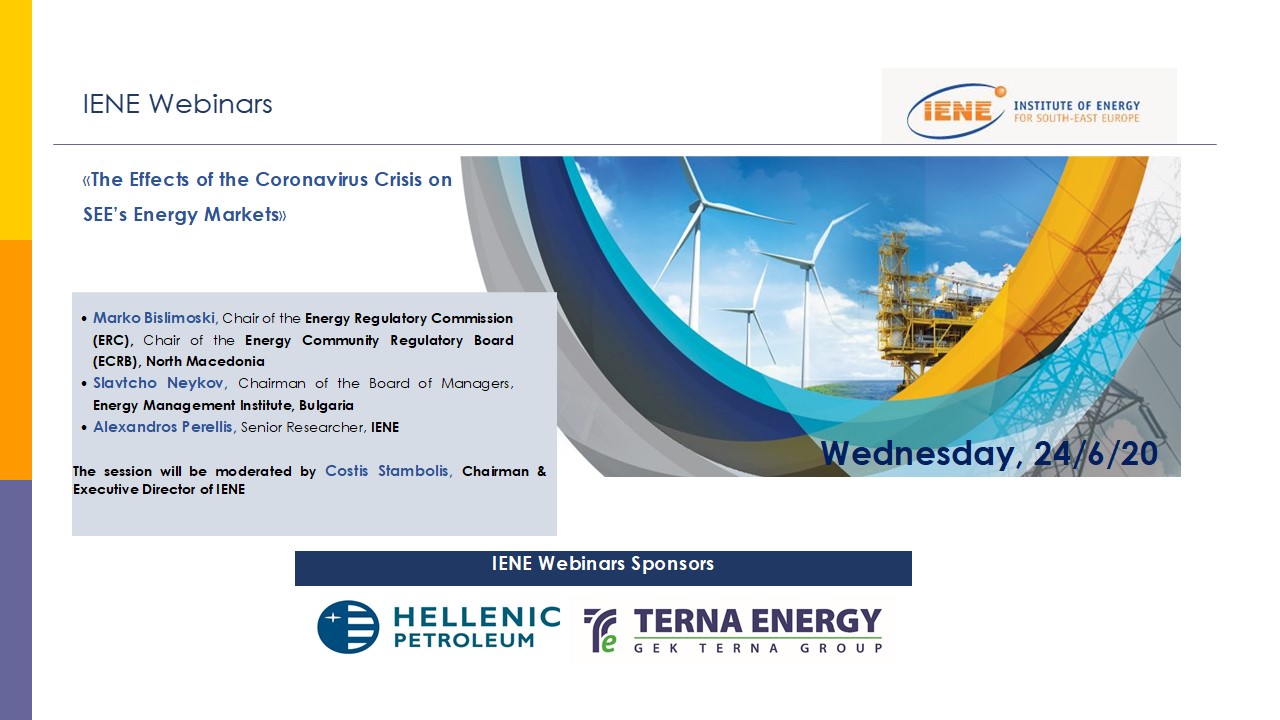 IENE Webinars

IENE INSTITUTE OF ENERGY FOR SOUTH-EAST EUROPE

«The Effects of the Coronavirus Crisis on SEE's Energy Markets»

• Marko Bislimoski, Chair of the Energy Regulatory Commission (ERC), Chair of the Energy Community Regulatory Board (ECRB), North Macedonia
• Slavtcho Neykov, Chairman of the Board of Managers, Energy Management Institute, Bulgaria
• Alexandros Perellis, Senior Researcher, IENE

The session will be moderated by Costis Stambolis, Chairman & Executive Director of IENE

Wednesday, 24/6/20

IENE Webinars Sponsors

HELLENIC PETROLEUM

TERNA ENERGY
GEK TERNA GROUP